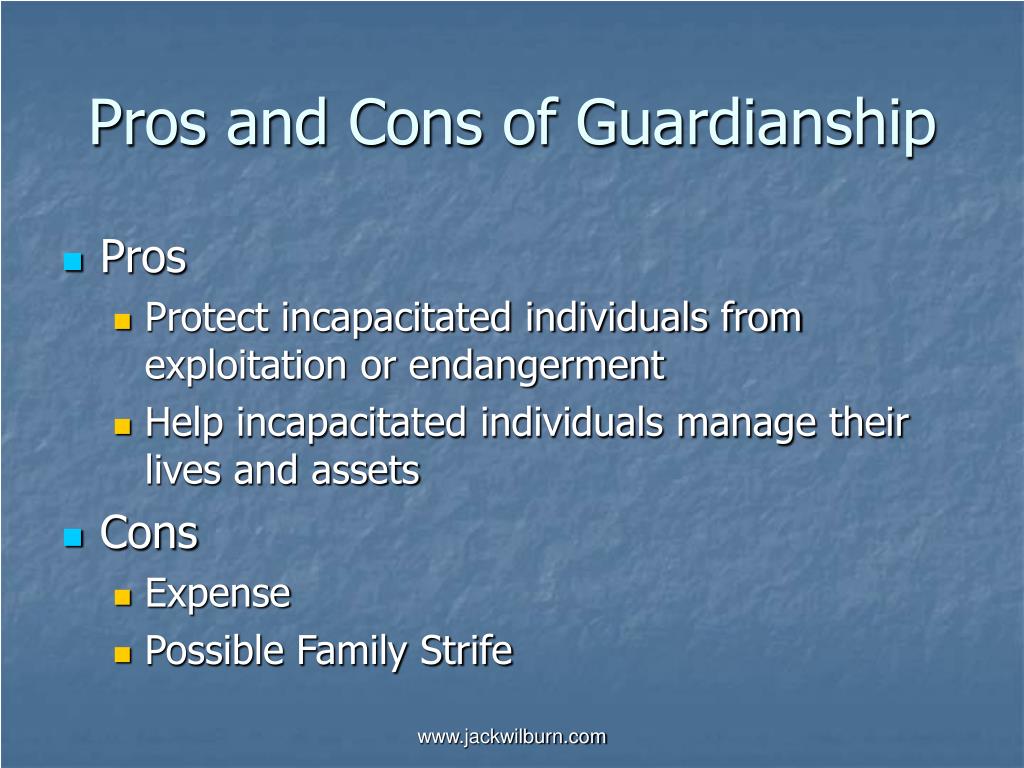 Pros and Cons of Guardianship

- Pros
  - Protect incapacitated individuals from exploitation or endangerment
  - Help incapacitated individuals manage their lives and assets
- Cons
  - Expense
  - Possible Family Strife

www.jackwilburn.com